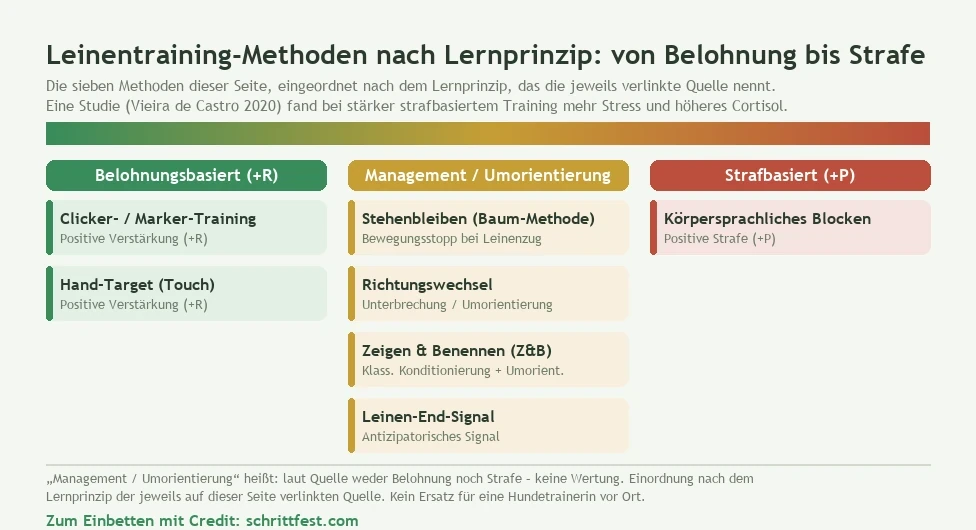 Leinentraining-Methoden nach Lernprinzip: von Belohnung bis Strafe

Die sieben Methoden dieser Seite, eingeordnet nach dem Lernprinzip, das die jeweils verlinkte Quelle nennt.
Eine Studie (Vieira de Castro 2020) fand bei stärker strafbasiertem Training mehr Stress und höheres Cortisol.

Belohnungsbasiert (+R)

Clicker- / Marker-Training
Positive Verstärkung (+R)

Hand-Target (Touch)
Positive Verstärkung (+R)

Management / Umorientierung

Stehenbleiben (Baum-Methode)
Bewegungsstopp bei Leinenzug

Richtungswechsel
Unterbrechung / Umorientierung

Zeigen & Benennen (Z&B)
Klass. Konditionierung + Umorient.

Leinen-End-Signal
Antizipatorisches Signal

Strafbasiert (+P)

Körpersprachliches Blocken
Positive Strafe (+P)

„Management / Umorientierung“ heißt: laut Quelle weder Belohnung noch Strafe - keine Wertung. Einordnung nach dem Lernprinzip der jeweils auf dieser Seite verlinkten Quelle. Kein Ersatz für eine Hundetrainerin vor Ort.

Zum Einbetten mit Credit: schrittfest.com